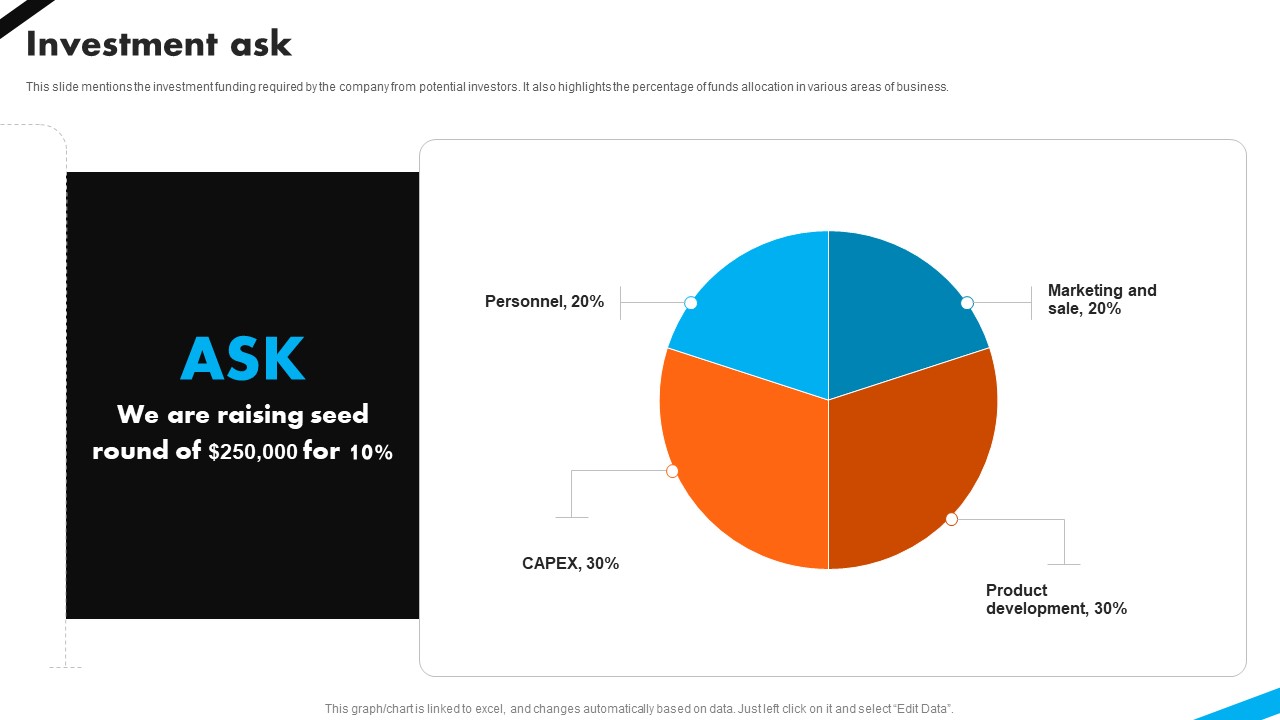 Investment ask

This slide mentions the investment funding required by the company from potential investors. It also highlights the percentage of funds allocation in various areas of business.

ASK

We are raising seed round of $250,000 for 10%

Personnel, 20%

Marketing and sale, 20%

CAPEX, 30%

Product development, 30%

This graph/chart is linked to excel, and changes automatically based on data. Just left click on it and select "Edit Data".